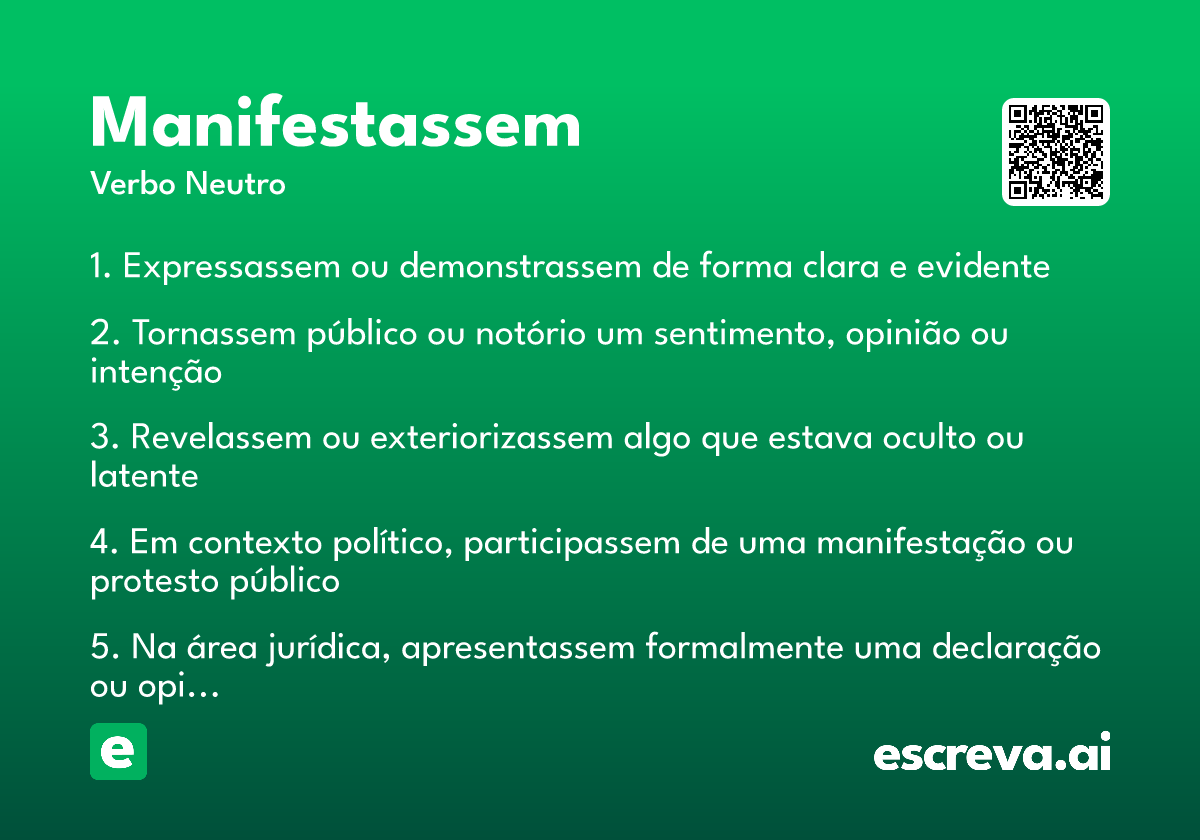 Manifestassem
Verbo Neutro

1. Expressassem ou demonstrassem de forma clara e evidente

2. Tornassem público ou notório um sentimento, opinião ou intenção

3. Revelassem ou exteriorizassem algo que estava oculto ou latente

4. Em contexto político, participassem de uma manifestação ou protesto público

5. Na área jurídica, apresentassem formalmente uma declaração ou opi...

e

escreva.ai